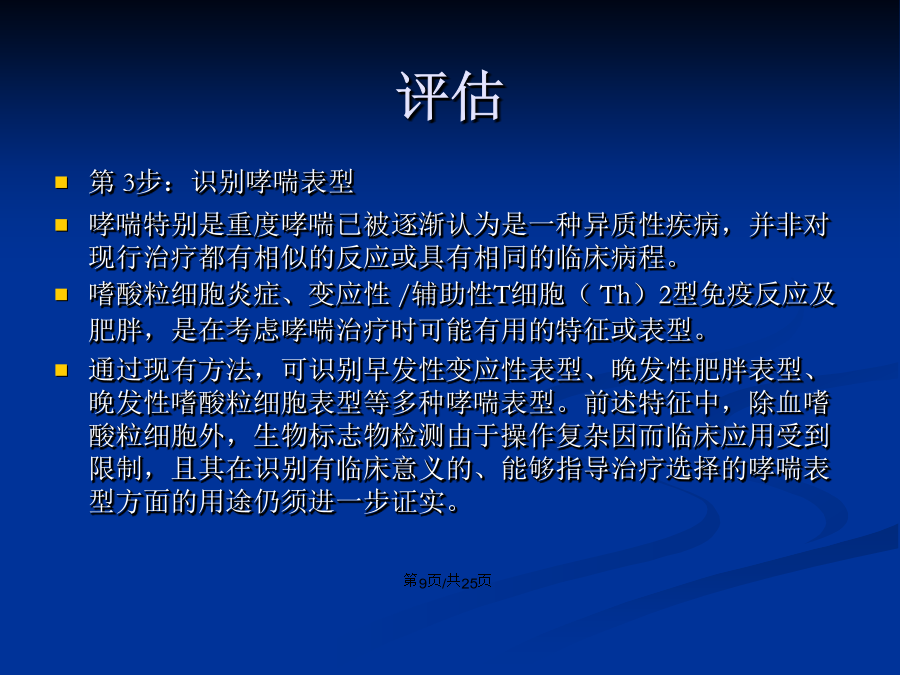 评估

第 3步：识别哮喘表型

哮喘特别是重度哮喘已被逐渐认为是一种异质性疾病，并非对现行治疗都有相似的反应或具有相同的临床病程。

嗜酸粒细胞炎症、变应性 /辅助性T细胞（ Th）2型免疫反应及肥胖，是在考虑哮喘治疗时可能有用的特征或表型。

通过现有方法，可识别早发性变应性表型、晚发性肥胖表型、晚发性嗜酸粒细胞表型等多种哮喘表型。前述特征中，除血嗜酸粒细胞外，生物标志物检测由于操作复杂因而临床应用受到限制，且其在识别有临床意义的、能够指导治疗选择的哮喘表型方面的用途仍须进一步证实。

第9页/共25页